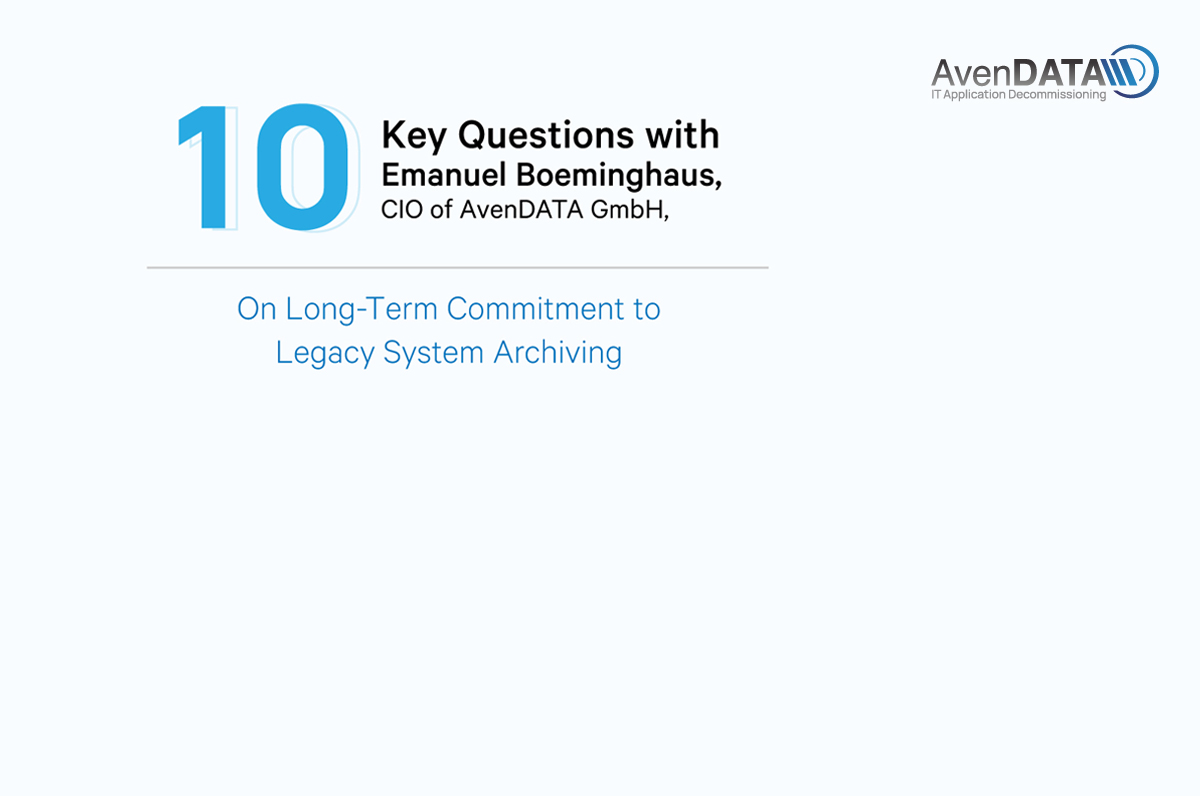 AvenDATA
IT Application Decommissioning

10 Key Questions with Emanuel Boeminghaus, CIO of AvenDATA GmbH,

On Long-Term Commitment to Legacy System Archiving